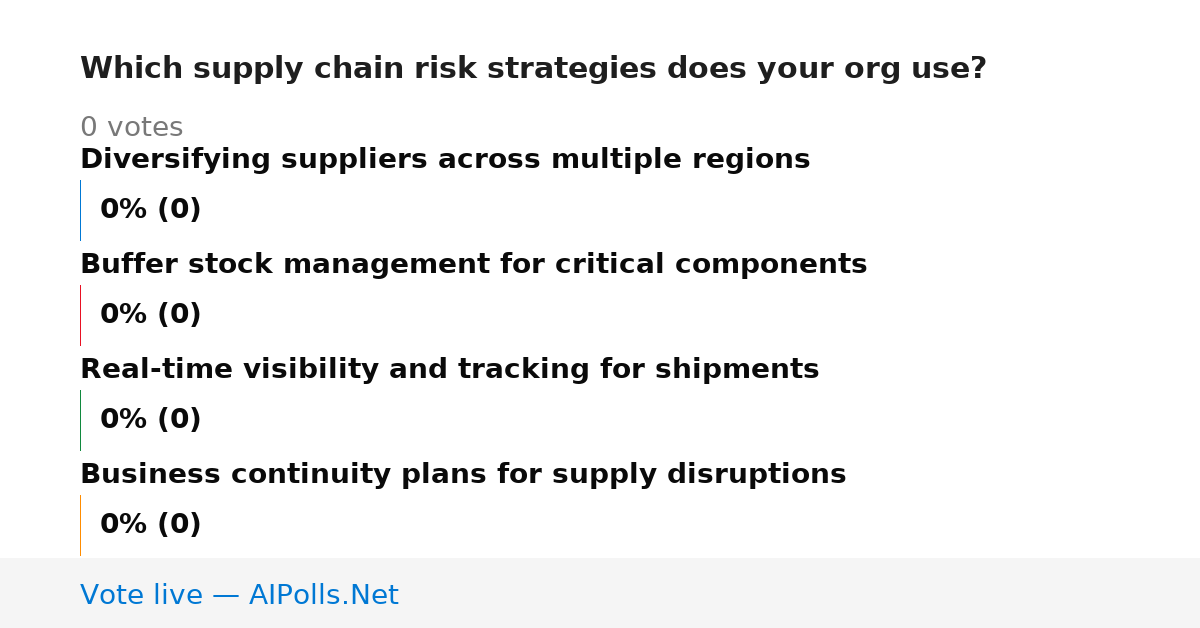 Which supply chain risk strategies does your org use?

0 votes

Diversifying suppliers across multiple regions

0% (0)

Buffer stock management for critical components

0% (0)

Real-time visibility and tracking for shipments

0% (0)

Business continuity plans for supply disruptions

0% (0)

Vote live — AIPolls.Net